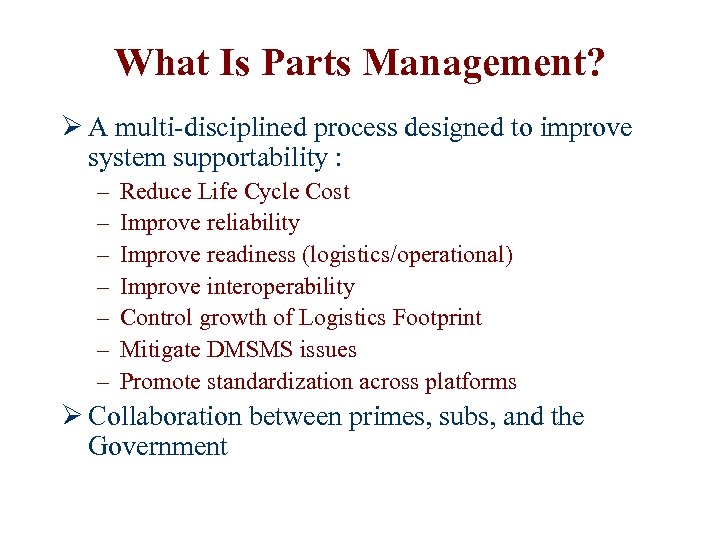 What Is Parts Management?

➢ A multi-disciplined process designed to improve system supportability :

– Reduce Life Cycle Cost
– Improve reliability
– Improve readiness (logistics/operational)
– Improve interoperability
– Control growth of Logistics Footprint
– Mitigate DMSMS issues
– Promote standardization across platforms

➢ Collaboration between primes, subs, and the Government